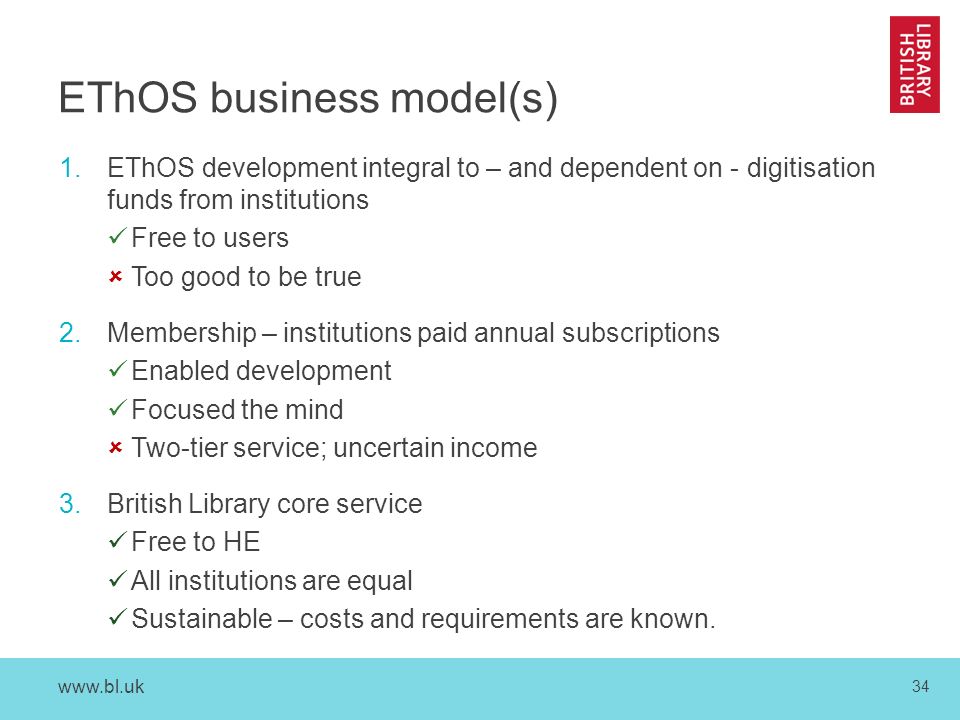 BRITISH LIBRARY

EThOS business model(s)

1. EThOS development integral to – and dependent on - digitisation funds from institutions
✓ Free to users
× Too good to be true

2. Membership – institutions paid annual subscriptions
✓ Enabled development
✓ Focused the mind
× Two-tier service; uncertain income

3. British Library core service
✓ Free to HE
✓ All institutions are equal
✓ Sustainable – costs and requirements are known.

www.bl.uk

34